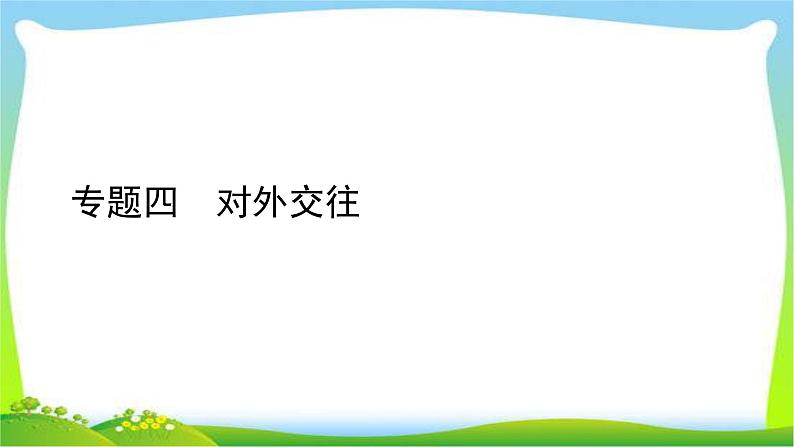 专题四　对外交往